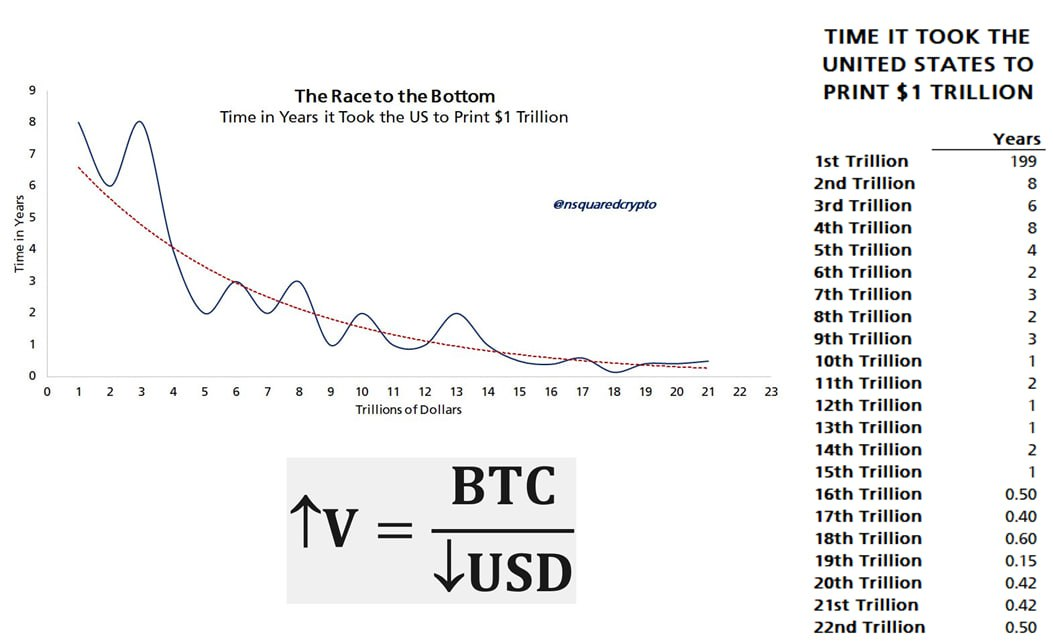 The Race to the Bottom
Time in Years it Took the US to Print $1 Trillion

@nsquaredcrypto

Time in Years
9
8
7
6
5
4
3
2
1
0

0 1 2 3 4 5 6 7 8 9 10 11 12 13 14 15 16 17 18 19 20 21 22 23
Trillions of Dollars

$\uparrow V = \frac{BTC}{\downarrow USD}$

TIME IT TOOK THE UNITED STATES TO PRINT $1 TRILLION

| | Years |
|---|---|
| 1st Trillion | 199 |
| 2nd Trillion | 8 |
| 3rd Trillion | 6 |
| 4th Trillion | 8 |
| 5th Trillion | 4 |
| 6th Trillion | 2 |
| 7th Trillion | 3 |
| 8th Trillion | 2 |
| 9th Trillion | 3 |
| 10th Trillion | 1 |
| 11th Trillion | 2 |
| 12th Trillion | 1 |
| 13th Trillion | 1 |
| 14th Trillion | 2 |
| 15th Trillion | 1 |
| 16th Trillion | 0.50 |
| 17th Trillion | 0.40 |
| 18th Trillion | 0.60 |
| 19th Trillion | 0.15 |
| 20th Trillion | 0.42 |
| 21st Trillion | 0.42 |
| 22nd Trillion | 0.50 |